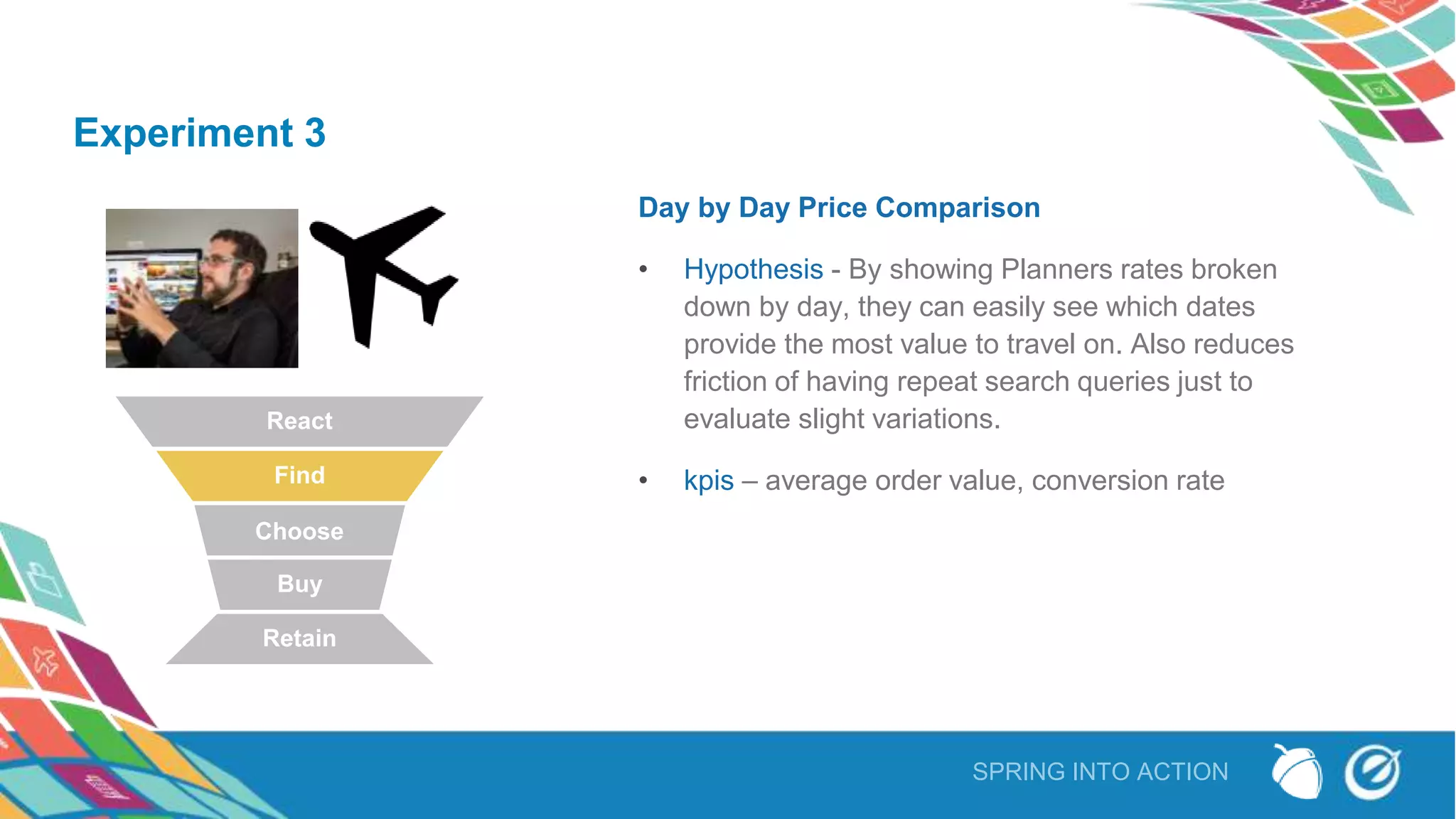 Experiment 3

React
Find
Choose
Buy
Retain

Day by Day Price Comparison

• Hypothesis - By showing Planners rates broken down by day, they can easily see which dates provide the most value to travel on. Also reduces friction of having repeat search queries just to evaluate slight variations.

• kpis – average order value, conversion rate

SPRING INTO ACTION